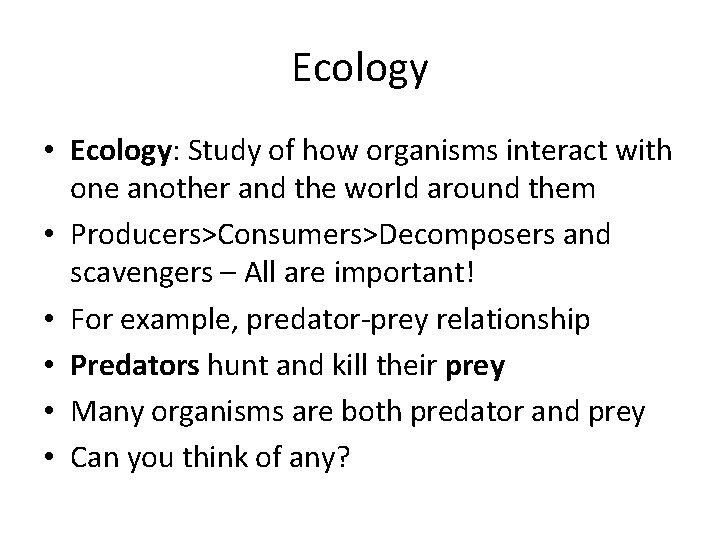 Ecology

• Ecology: Study of how organisms interact with one another and the world around them
• Producers>Consumers>Decomposers and scavengers – All are important!
• For example, predator-prey relationship
• Predators hunt and kill their prey
• Many organisms are both predator and prey
• Can you think of any?